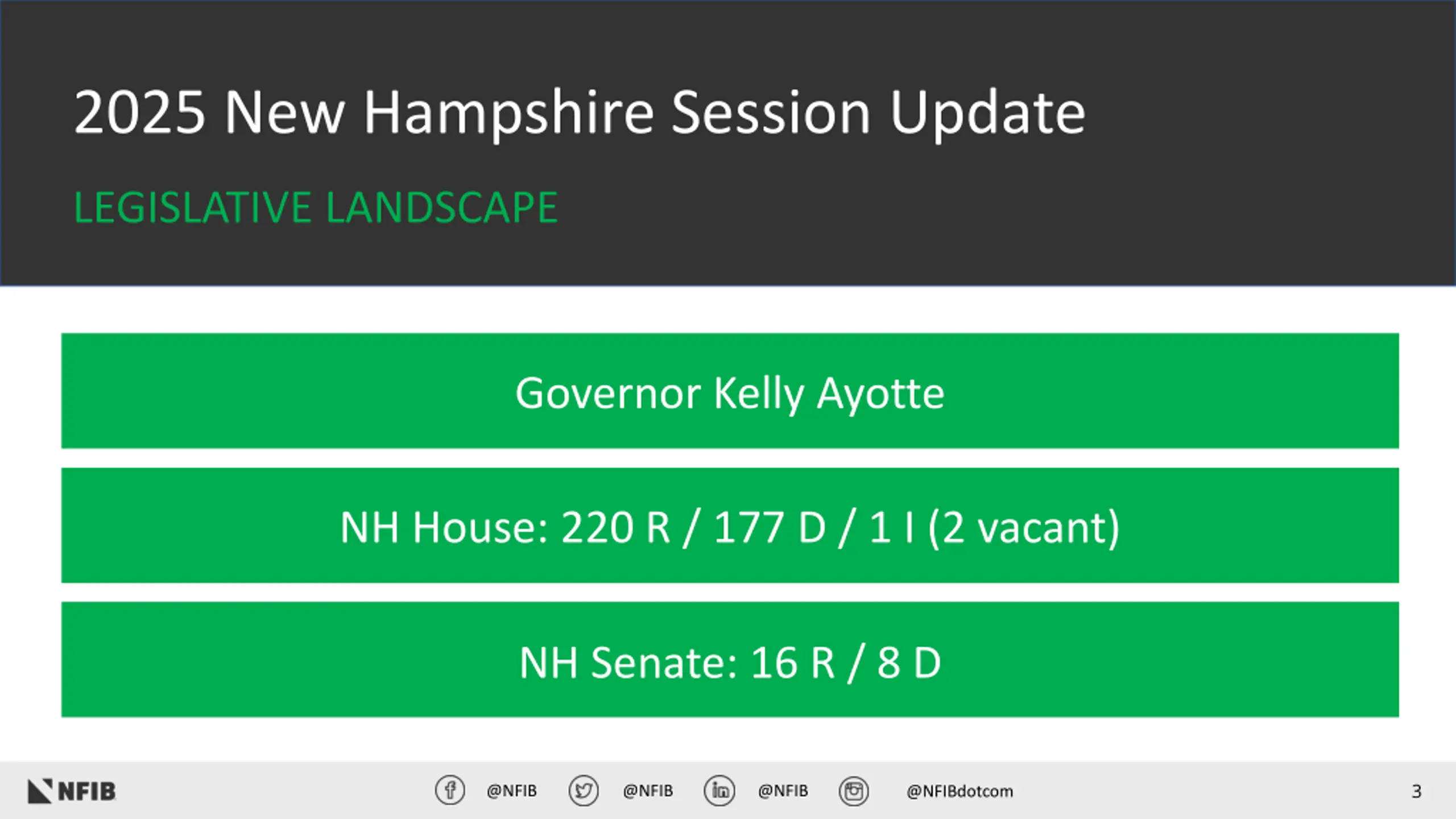 2025 New Hampshire Session Update

LEGISLATIVE LANDSCAPE

Governor Kelly Ayotte

NH House: 220 R / 177 D / 1 I (2 vacant)

NH Senate: 16 R / 8 D

NFIB @NFIB @NFIB @NFIB @NFIBdotcom 3